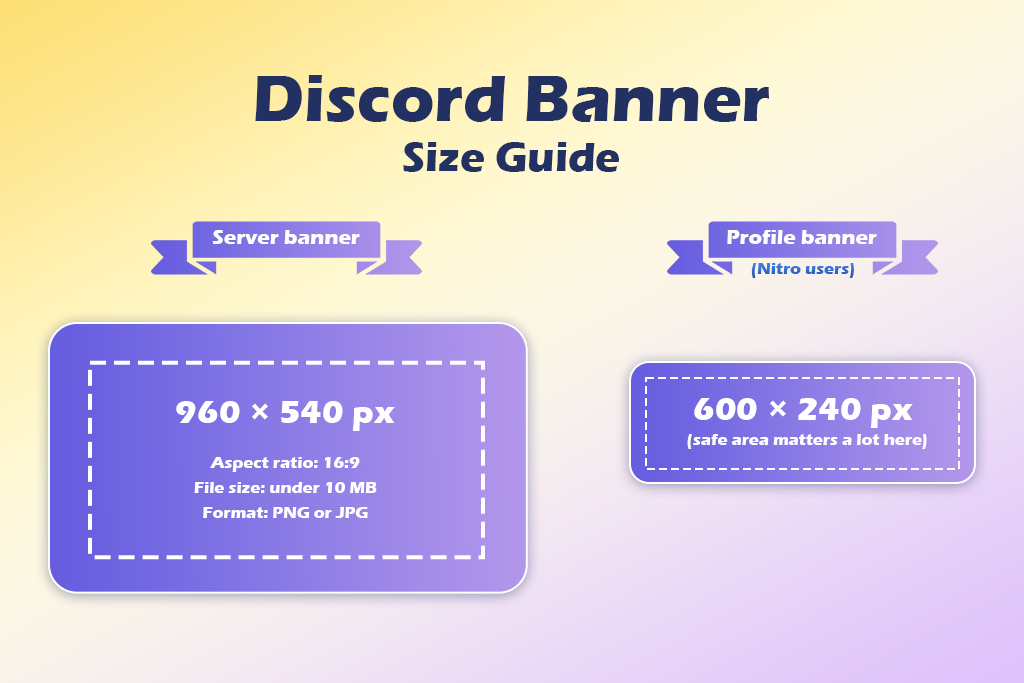 Discord Banner
Size Guide

Server banner

960 × 540 px

Aspect ratio: 16:9
File size: under 10 MB
Format: PNG or JPG

Profile banner
(Nitro users)

600 × 240 px
(safe area matters a lot here)